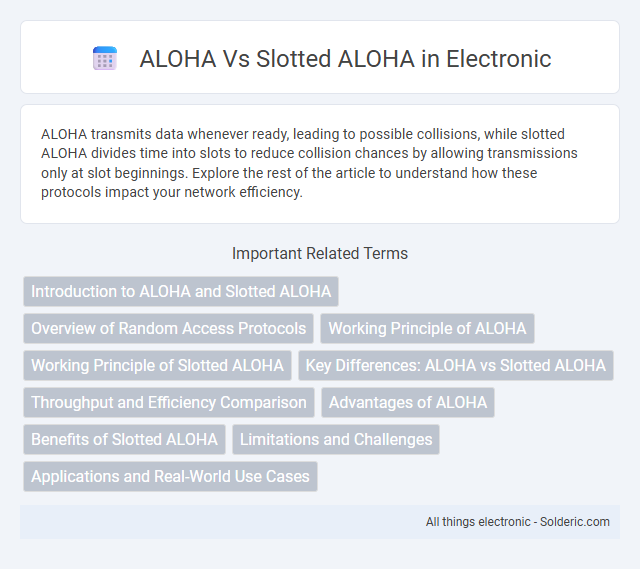 ALOHA Vs Slotted ALOHA in Electronic

ALOHA transmits data whenever ready, leading to possible collisions, while slotted ALOHA divides time into slots to reduce collision chances by allowing transmissions only at slot beginnings. Explore the rest of the article to understand how these protocols impact your network efficiency.

Important Related Terms

Introduction to ALOHA and Slotted ALOHA

Overview of Random Access Protocols

Working Principle of ALOHA

Working Principle of Slotted ALOHA

Key Differences: ALOHA vs Slotted ALOHA

Throughput and Efficiency Comparison

Advantages of ALOHA

Benefits of Slotted ALOHA

Limitations and Challenges

Applications and Real-World Use Cases

All things electronic - Solderic.com